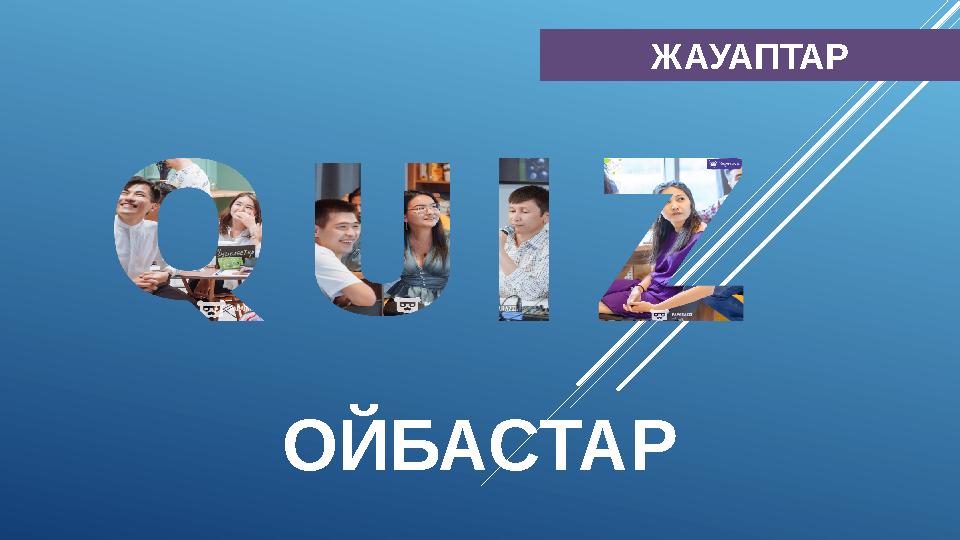 ЖАУАПТАР

QUIZ

ОЙБАСТАР